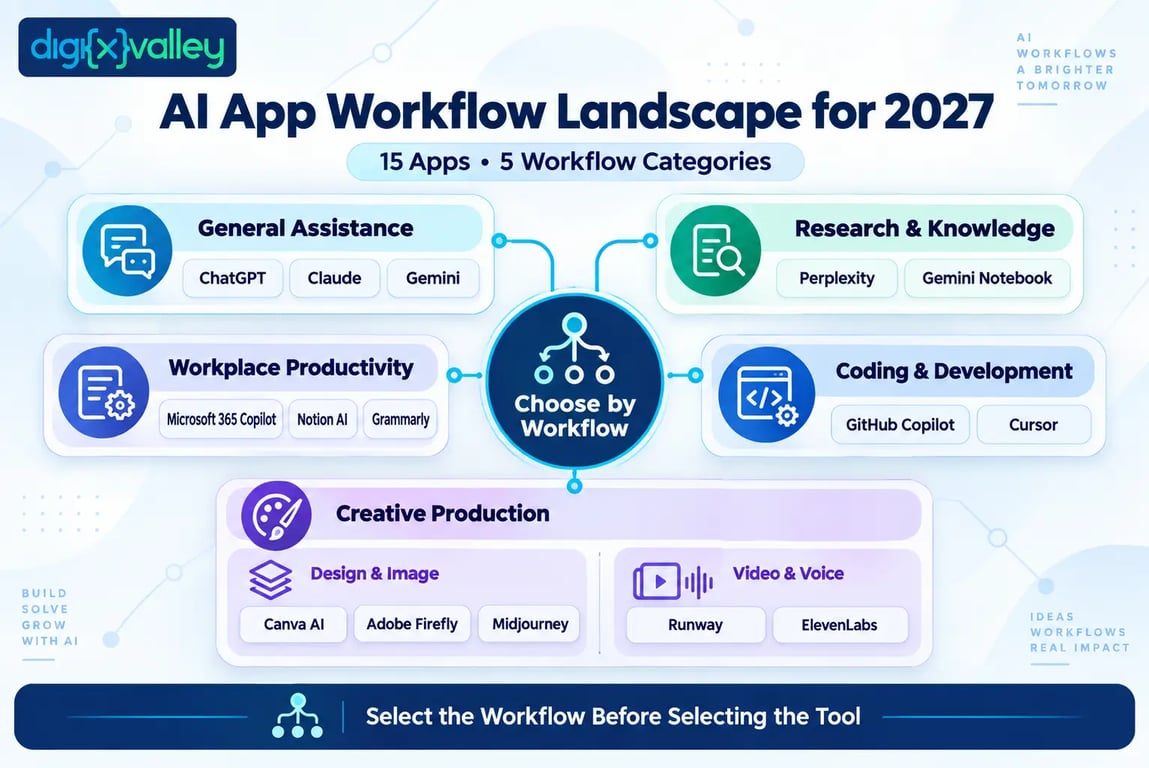 digi{x}valley

AI WORKFLOWS A BRIGHTER TOMORROW

AI App Workflow Landscape for 2027

15 Apps • 5 Workflow Categories

General Assistance
ChatGPT
Claude
Gemini

Research & Knowledge
Perplexity
Gemini Notebook

Workplace Productivity
Microsoft 365 Copilot
Notion AI
Grammarly

Choose by Workflow

Coding & Development
GitHub Copilot
Cursor

Creative Production

Design & Image
Canva AI
Adobe Firefly
Midjourney

Video & Voice
Runway
ElevenLabs

BUILD SOLVE GROW WITH AI

IDEAS WORKFLOWS REAL IMPACT

Select the Workflow Before Selecting the Tool